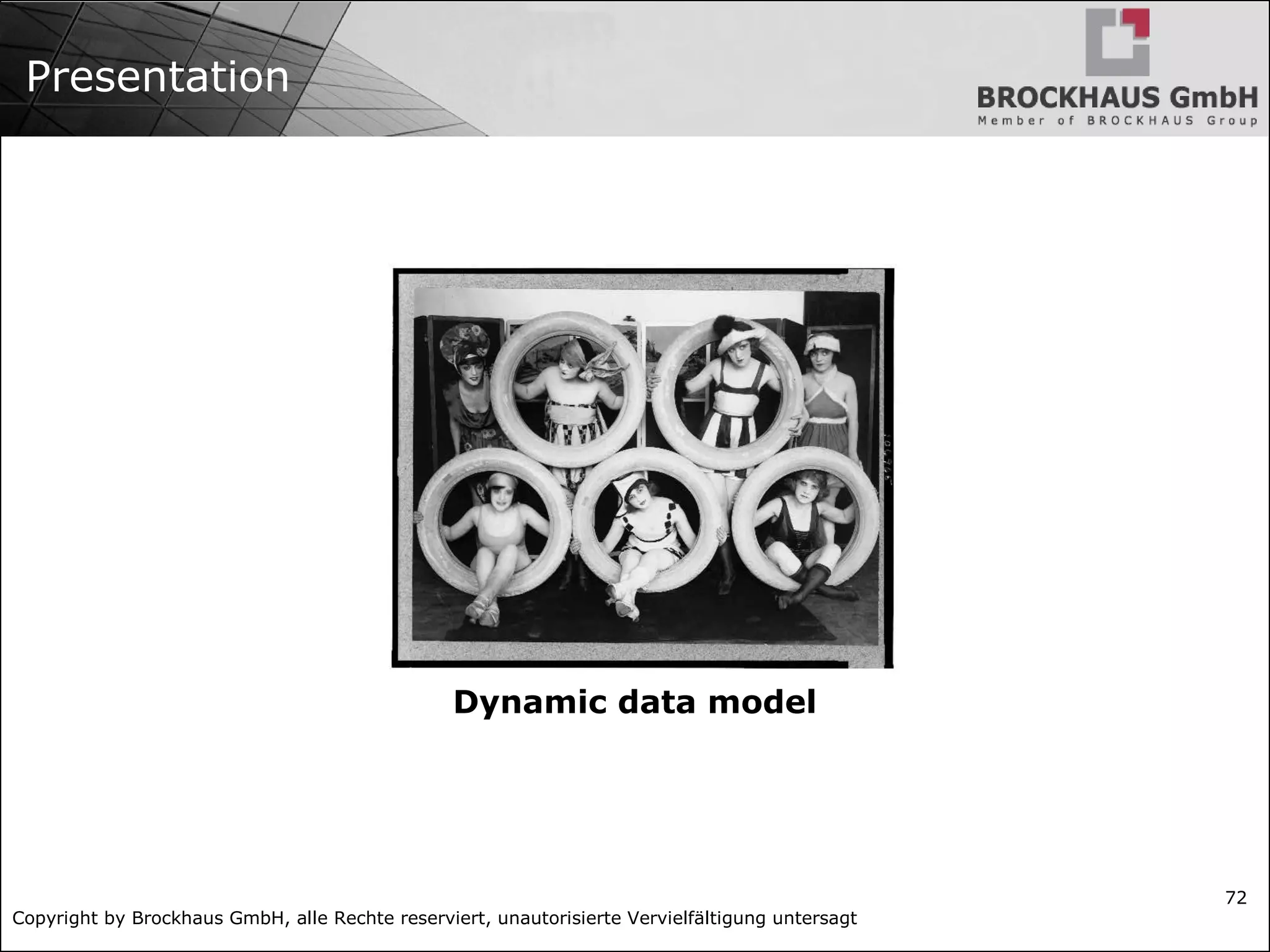 Presentation

BROCKHAUS GmbH
Member of BROCKHAUS Group

Dynamic data model

72

Copyright by Brockhaus GmbH, alle Rechte reserviert, unautorisierte Vervielfältigung untersagt